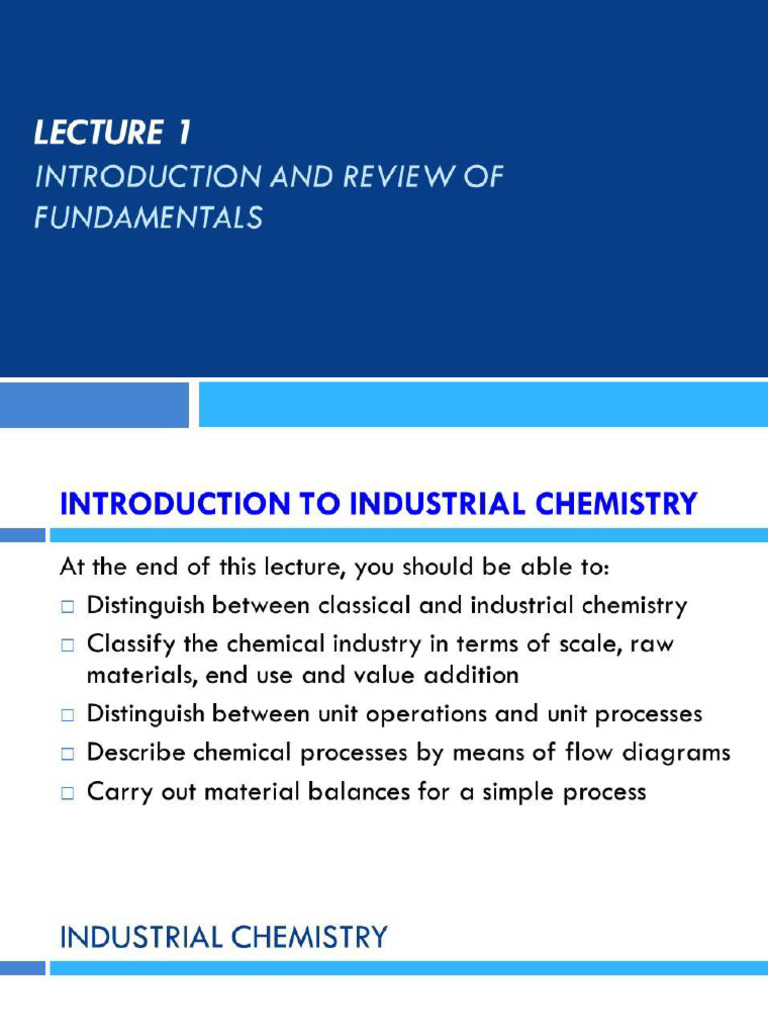 LECTURE 1
INTRODUCTION AND REVIEW OF FUNDAMENTALS

INTRODUCTION TO INDUSTRIAL CHEMISTRY

At the end of this lecture, you should be able to:
□ Distinguish between classical and industrial chemistry
□ Classify the chemical industry in terms of scale, raw materials, end use and value addition
□ Distinguish between unit operations and unit processes
□ Describe chemical processes by means of flow diagrams
□ Carry out material balances for a simple process

INDUSTRIAL CHEMISTRY